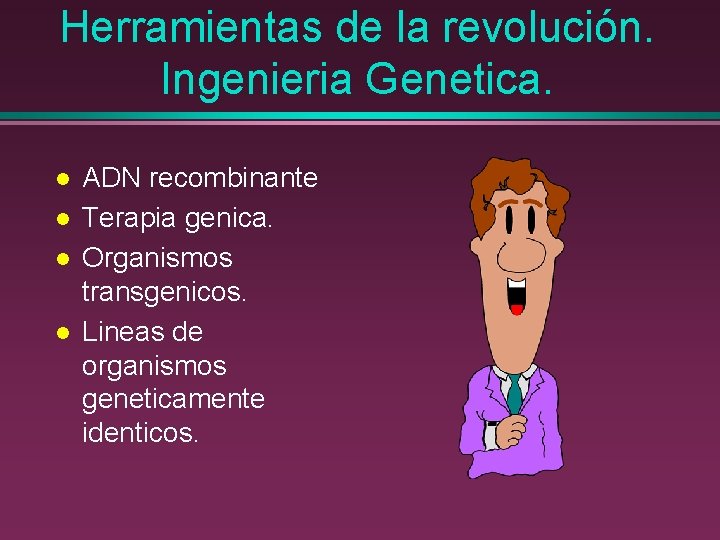 Herramientas de la revolución. Ingenieria Genetica.

- ADN recombinante
- Terapia genica.
- Organismos transgenicos.
- Lineas de organismos geneticamente identicos.